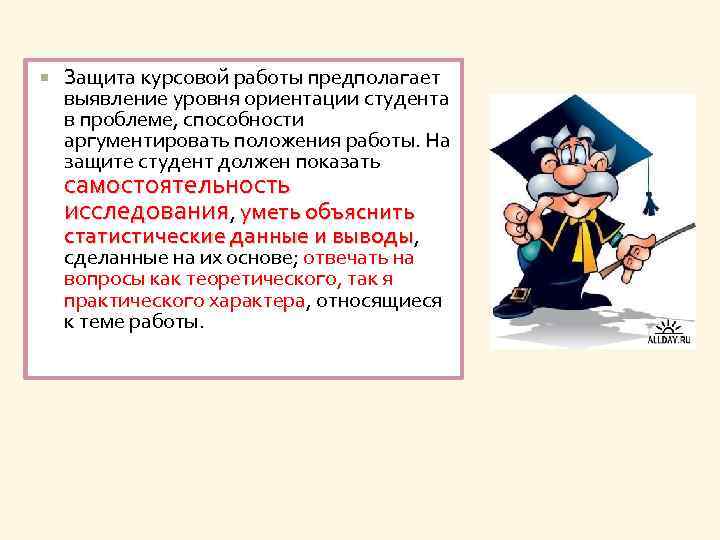 Защита курсовой работы предполагает выявление уровня ориентации студента в проблеме, способности аргументировать положения работы. На защите студент должен показать самостоятельность исследования, уметь объяснить статистические данные и выводы, сделанные на их основе; отвечать на вопросы как теоретического, так я практического характера, относящиеся к теме работы.

ALLDAY.RU